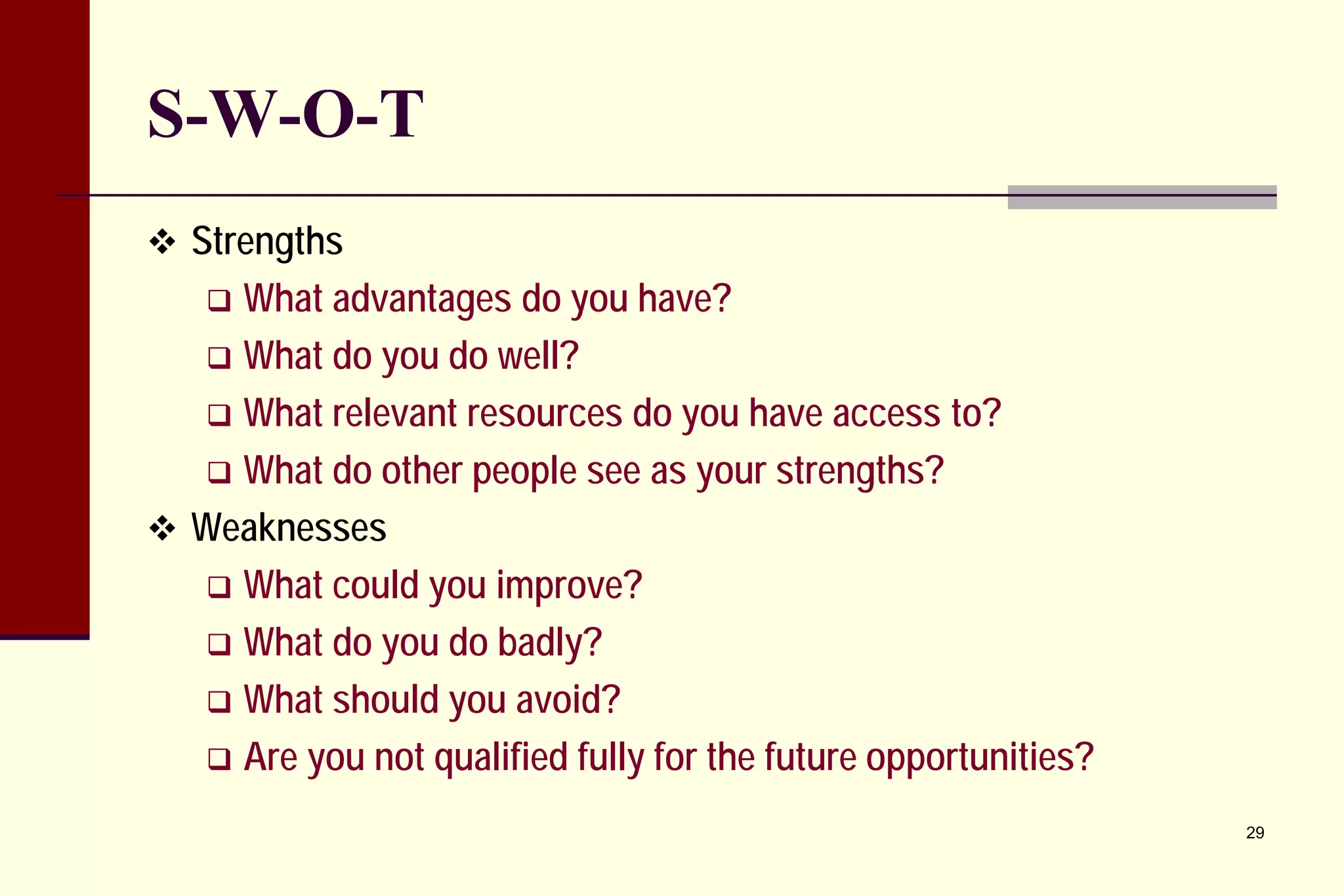 S-W-O-T

❖ Strengths
❑ What advantages do you have?
❑ What do you do well?
❑ What relevant resources do you have access to?
❑ What do other people see as your strengths?

❖ Weaknesses
❑ What could you improve?
❑ What do you do badly?
❑ What should you avoid?
❑ Are you not qualified fully for the future opportunities?

29